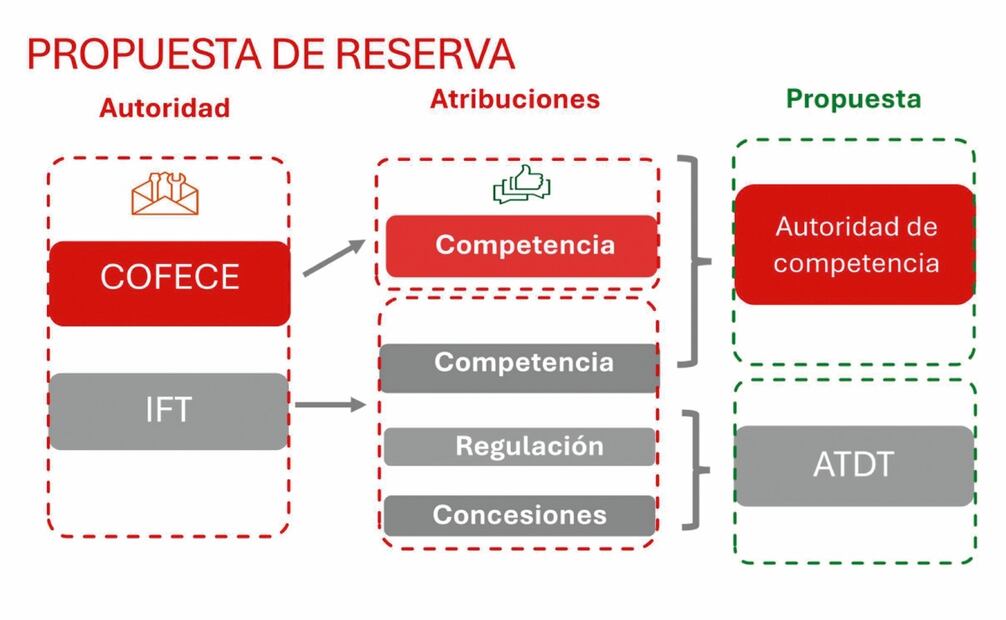 PROPUESTA DE RESERVA

Autoridad

COFECE

IFT

Atribuciones

Competencia

Competencia

Regulación

Concesiones

Propuesta

Autoridad de competencia

ATDT